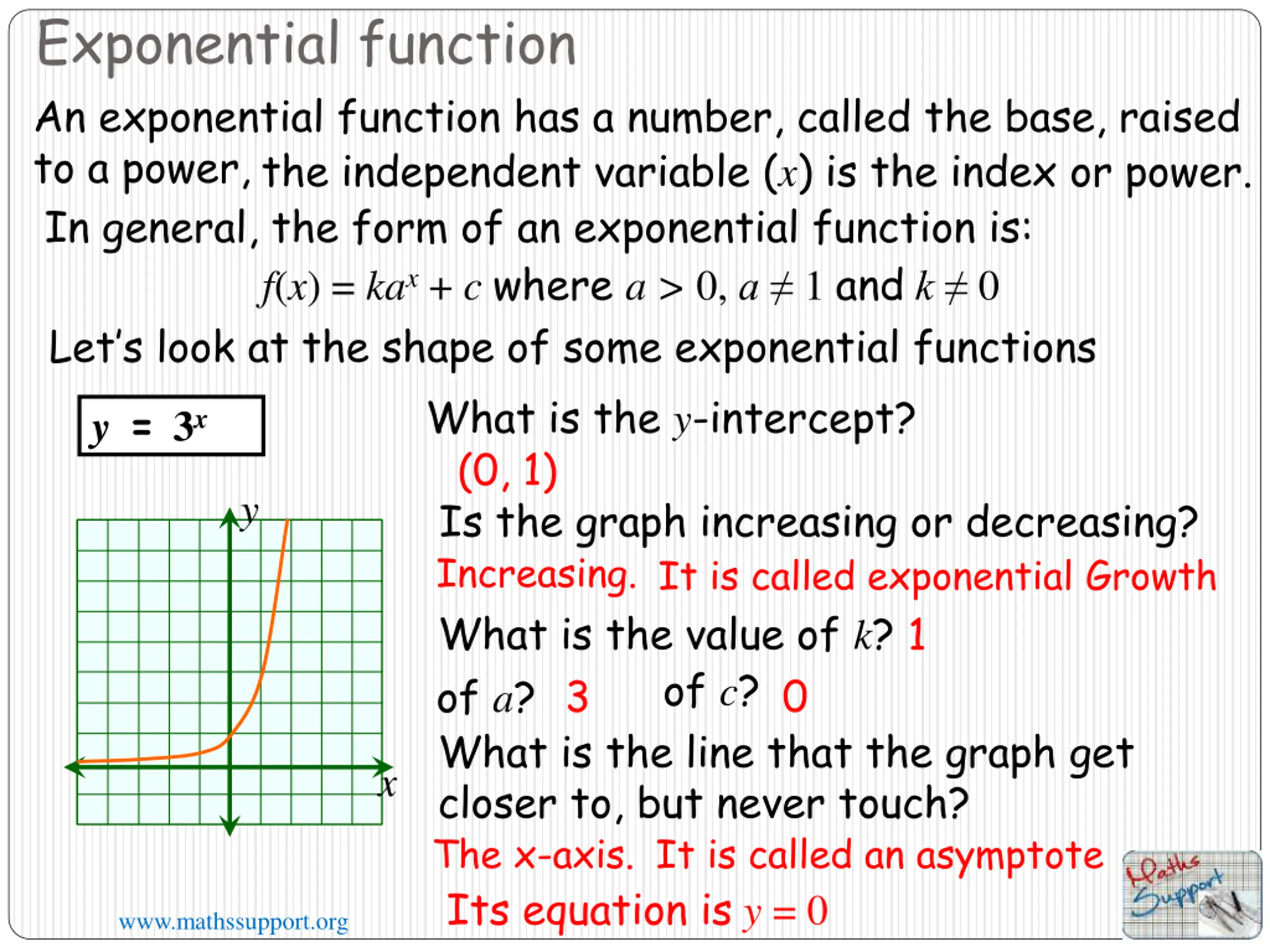 Exponential function

An exponential function has a number, called the base, raised to a power, the independent variable ($x$) is the index or power.

In general, the form of an exponential function is:

$f(x) = ka^x + c$ where $a > 0$, $a \neq 1$ and $k \neq 0$

Let's look at the shape of some exponential functions

$y = 3^x$

$y$

$x$

What is the $y$-intercept?

(0, 1)

Is the graph increasing or decreasing?

Increasing. It is called exponential Growth

What is the value of $k$? 1

of $a$? 3 of $c$? 0

What is the line that the graph get closer to, but never touch?

The x-axis. It is called an asymptote

Its equation is $y = 0$

www.mathssupport.org

Maths Support